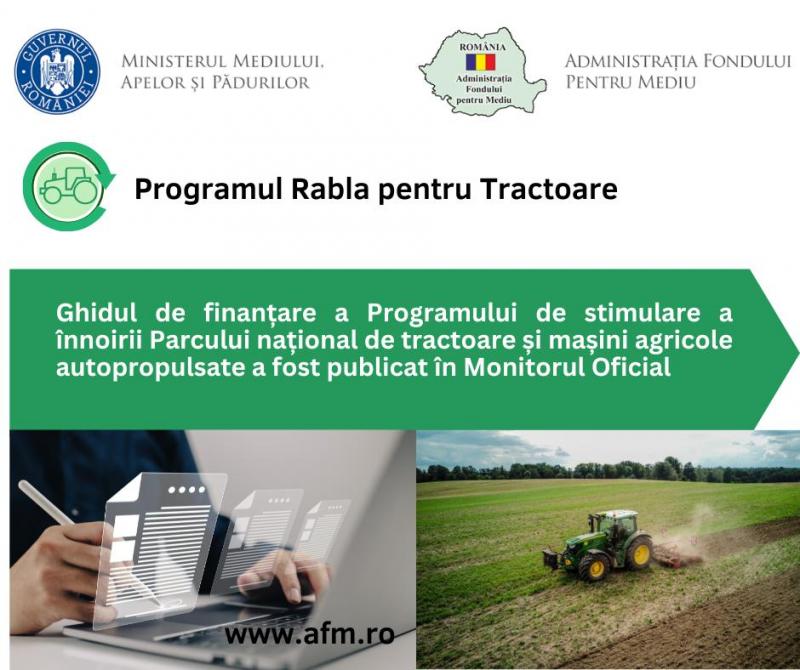 GUVERNUL ROMÂNIEI

MINISTERUL MEDIULUI, APELOR ȘI PĂDURILOR

ROMÂNIA
Administrația Fondului pentru Mediu

ADMINISTRAȚIA FONDULUI PENTRU MEDIU

Programul Rabla pentru Tractoare

Ghidul de finanțare a Programului de stimulare a înnoirii Parcului național de tractoare și mașini agricole autopropulsate a fost publicat în Monitorul Oficial

www.afm.ro